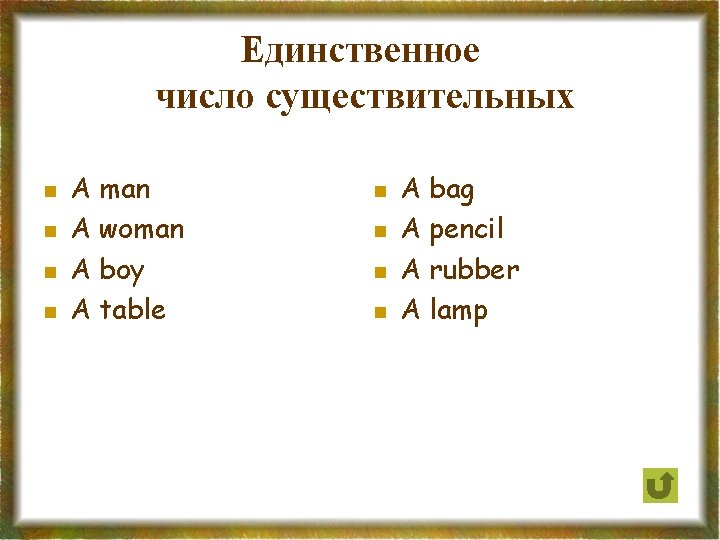 Единственное число существительных

- A man
- A woman
- A boy
- A table

- A bag
- A pencil
- A rubber
- A lamp